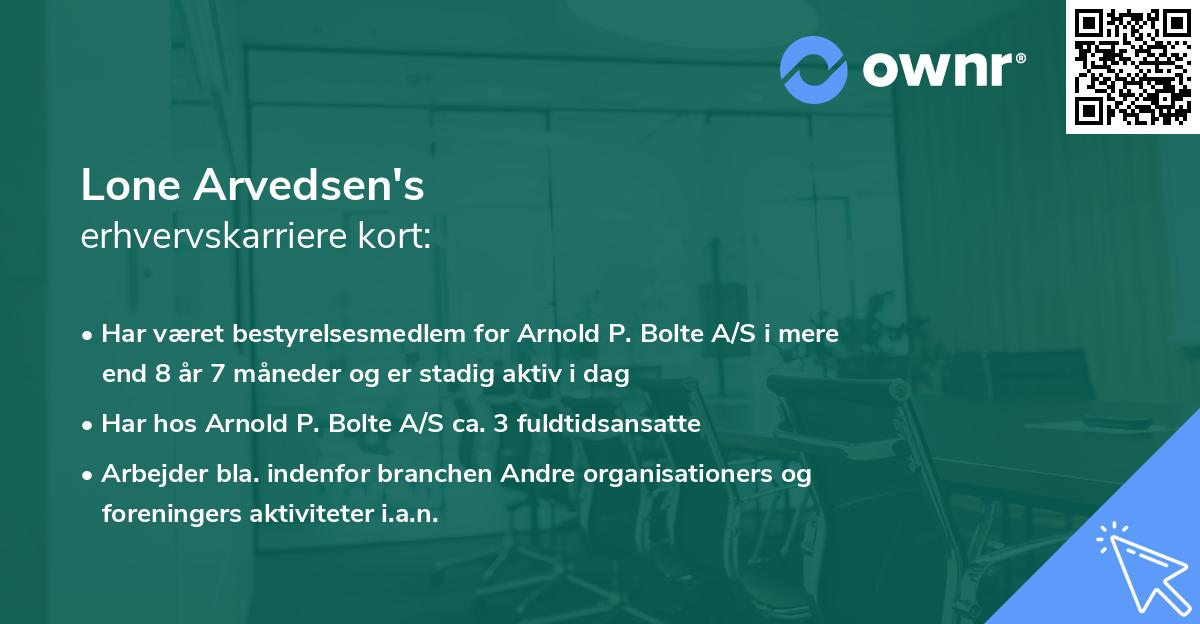 ownr®

Lone Arvedsen's
erhvervskarriere kort:

• Har været bestyrelsesmedlem for Arnold P. Bolte A/S i mere end 8 år 7 måneder og er stadig aktiv i dag

• Har hos Arnold P. Bolte A/S ca. 3 fuldtidsansatte

• Arbejder bla. indenfor branchen Andre organisationers og foreningers aktiviteter i.a.n.